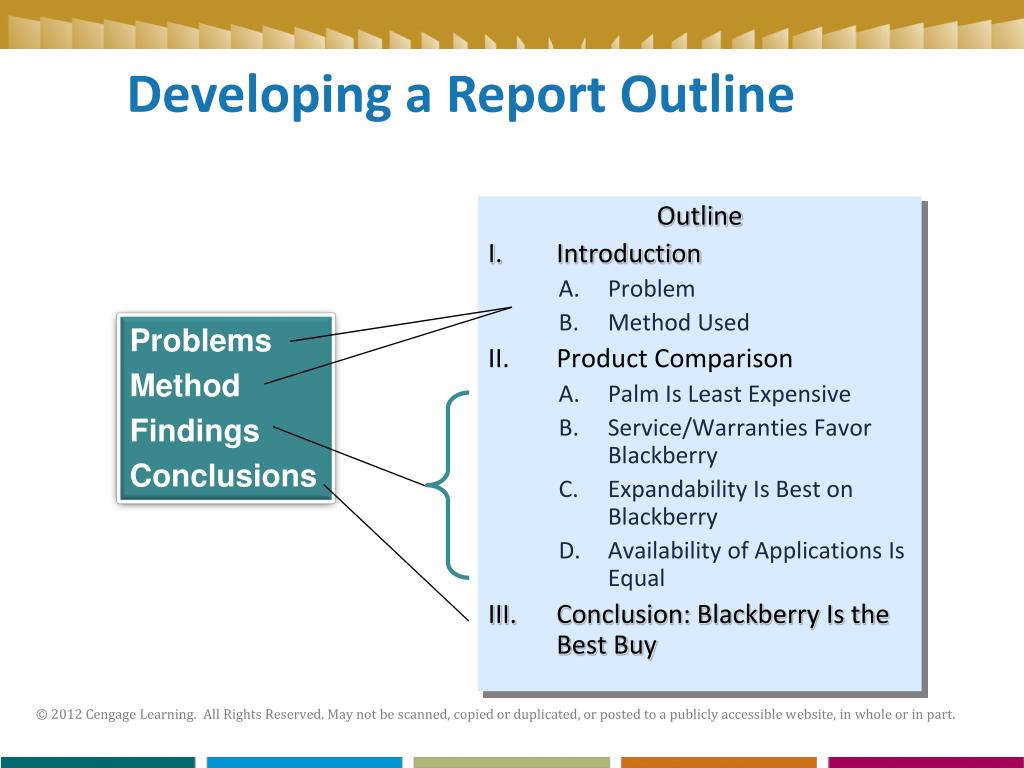 Developing a Report Outline

Problems
Method
Findings
Conclusions

Outline

I. Introduction

A. Problem

B. Method Used

II. Product Comparison

A. Palm Is Least Expensive

B. Service/Warranties Favor Blackberry

C. Expandability Is Best on Blackberry

D. Availability of Applications Is Equal

III. Conclusion: Blackberry Is the Best Buy

© 2012 Cengage Learning. All Rights Reserved. May not be scanned, copied or duplicated, or posted to a publicly accessible website, in whole or in part.